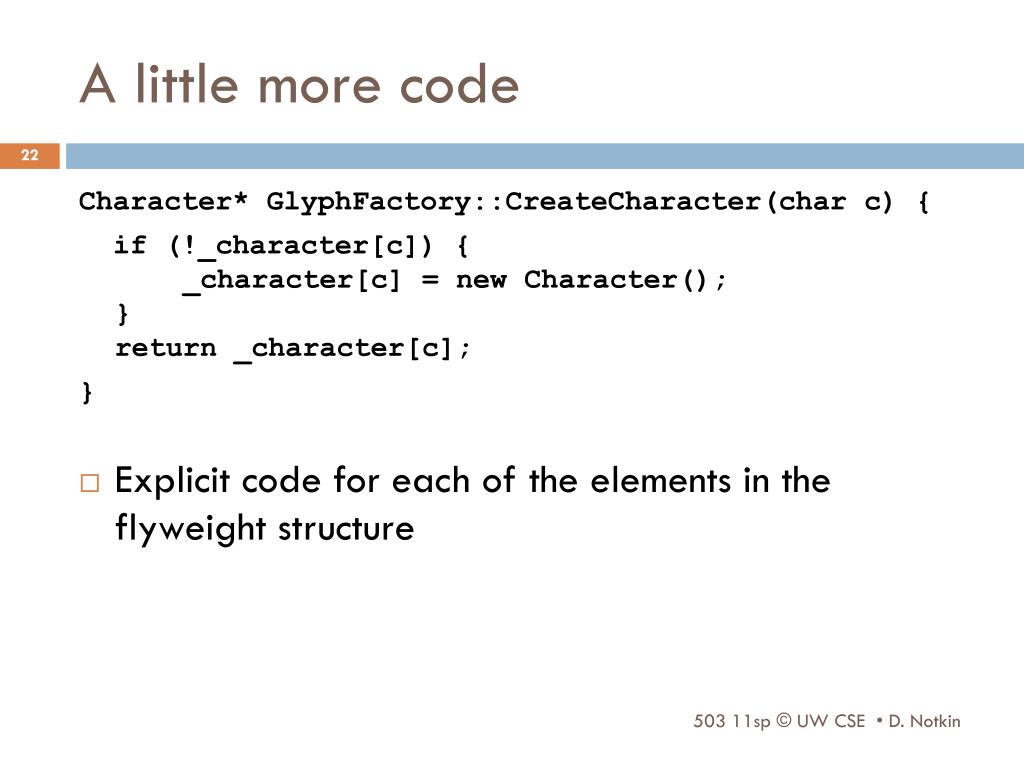 A little more code

22

Character* GlyphFactory::CreateCharacter(char c) {
if (!_character[c]) {
_character[c] = new Character();
}
return _character[c];
}

□ Explicit code for each of the elements in the flyweight structure

503 11sp © UW CSE • D. Notkin